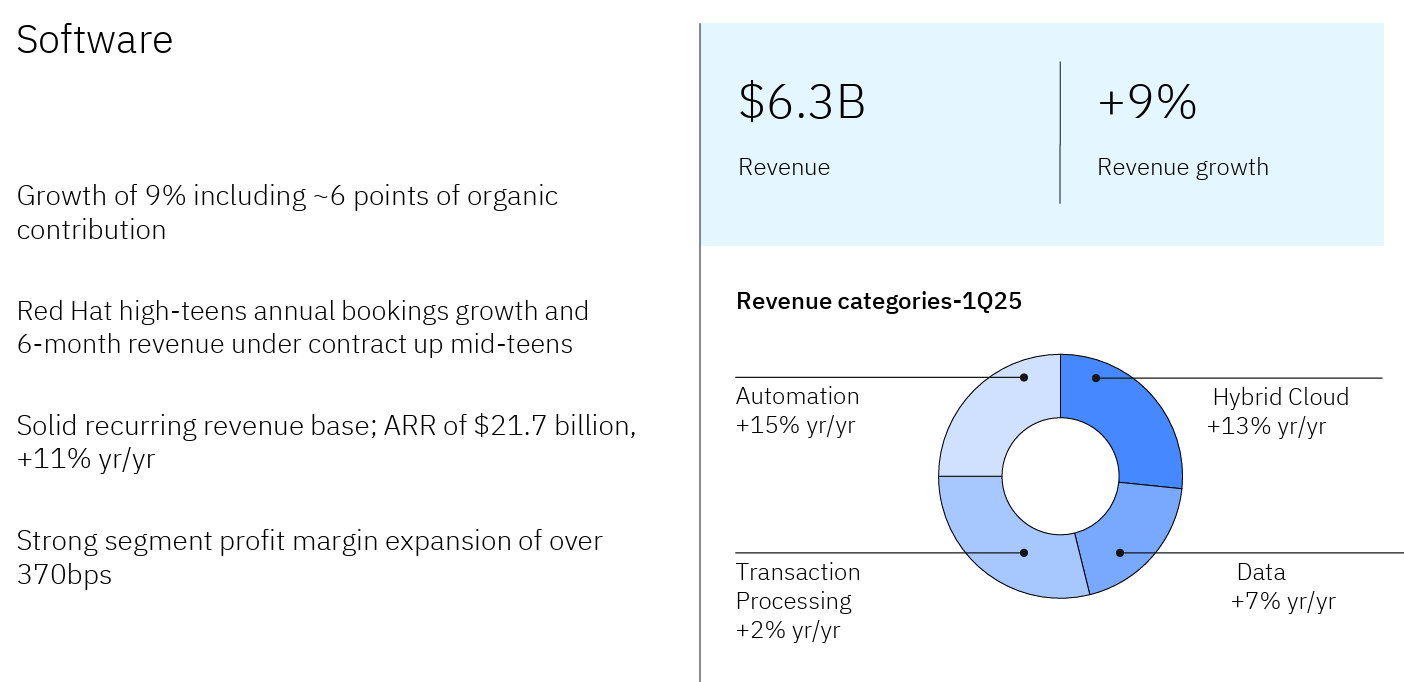 Software

Growth of 9% including ~6 points of organic contribution

Red Hat high-teens annual bookings growth and 6-month revenue under contract up mid-teens

Solid recurring revenue base; ARR of $21.7 billion, +11% yr/yr

Strong segment profit margin expansion of over 370bps

$6.3B
Revenue

+9%
Revenue growth

Revenue categories-1Q25

Automation
+15% yr/yr

Hybrid Cloud
+13% yr/yr

Transaction Processing
+2% yr/yr

Data
+7% yr/yr